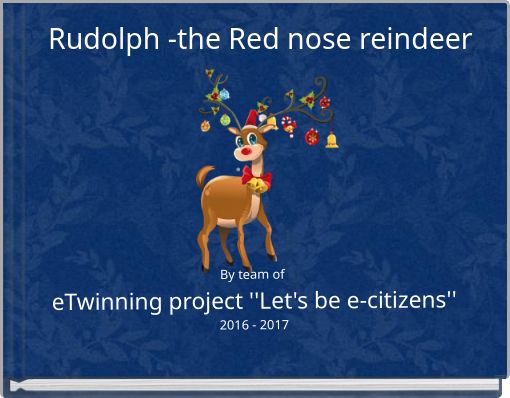 Rudolph -the Red nose reindeer

By team of

eTwinning project ''Let's be e-citizens''

2016 - 2017